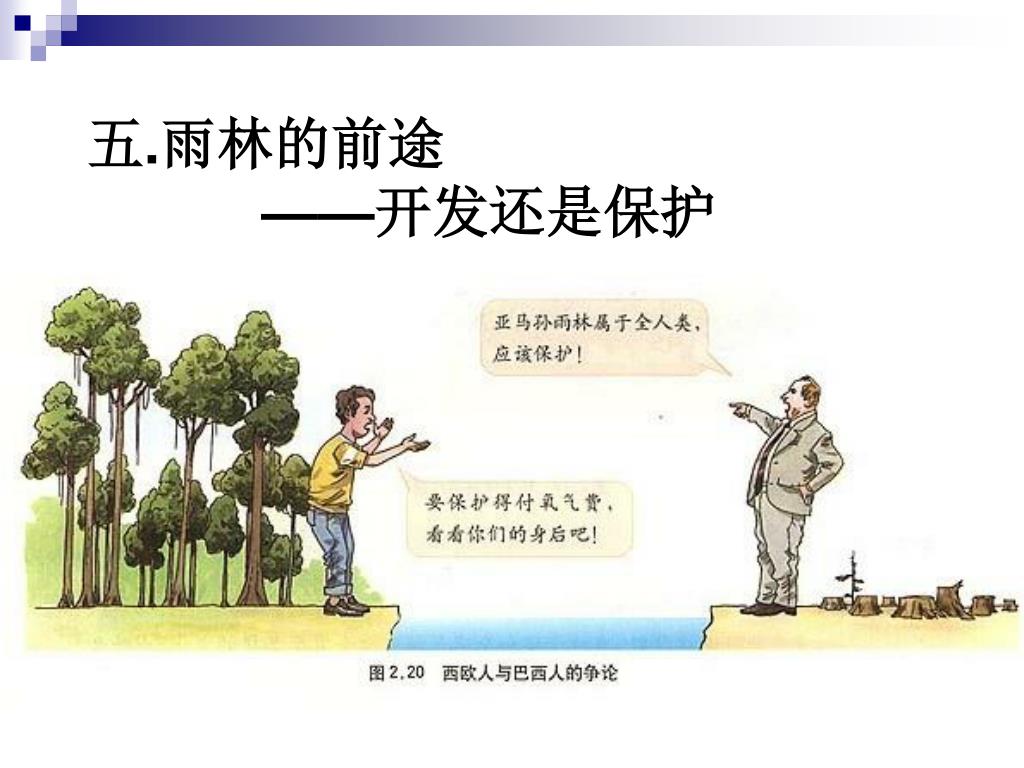 五.雨林的前途

——开发还是保护

亚马孙雨林属于全人类，应该保护！

要保护得付氧气费，看看你们的身后吧！

图 2.20 西欧人与巴西人的争论